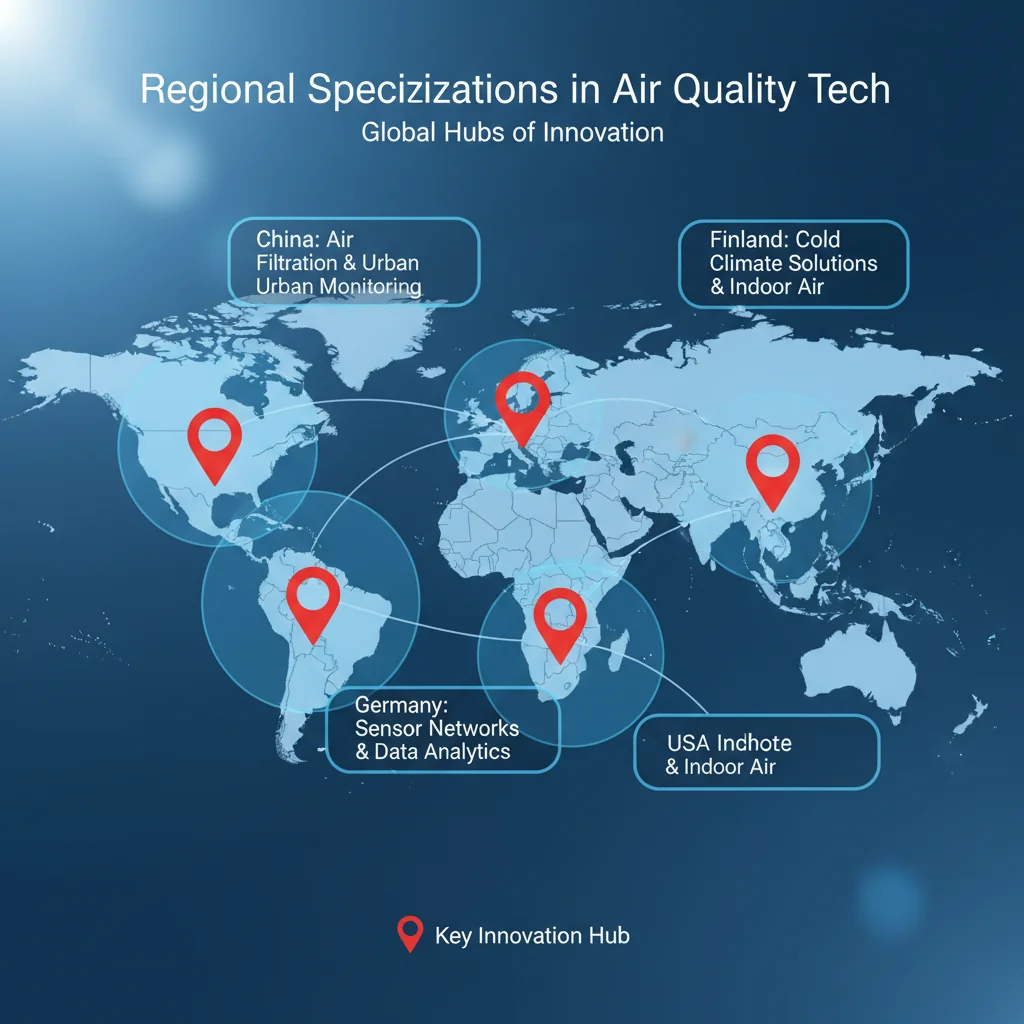 Regional Specizizations in Air Quality Tech

Global Hubs of Innovation

China: Air Filtration & Urban Urban Monitoring

Finland: Cold Climate Solutions & Indoor Air

Germany: Sensor Networks & Data Analytics

USA Indhote & Indoor Air

Key Innovation Hub